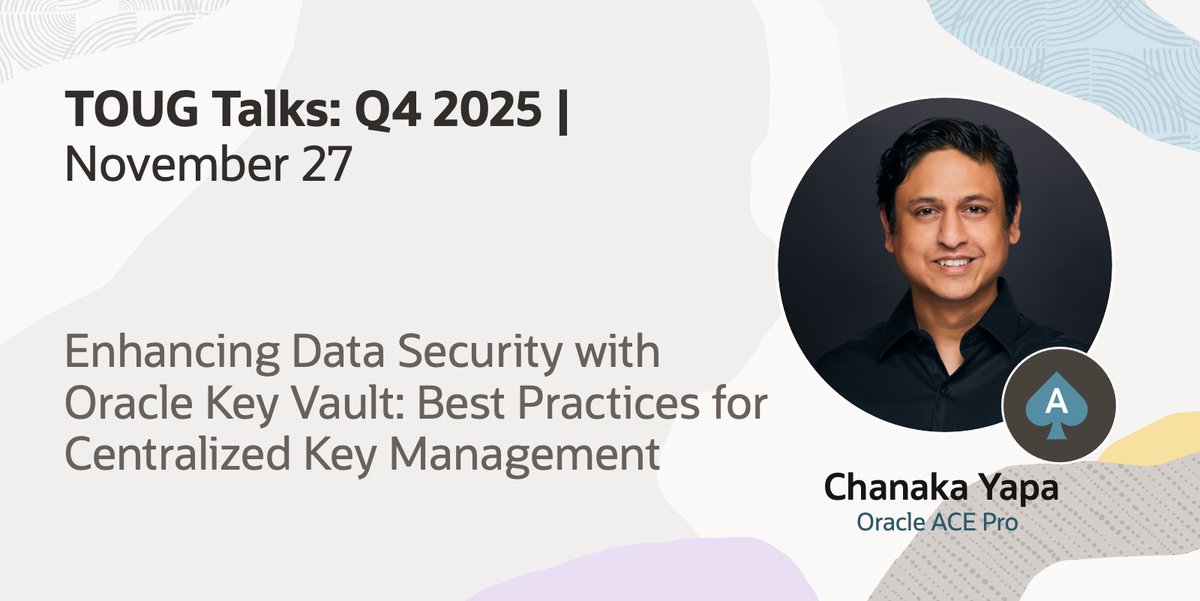 TOUG Talks: Q4 2025 | November 27

Enhancing Data Security with Oracle Key Vault: Best Practices for Centralized Key Management

A

Chanaka Yapa
Oracle ACE Pro